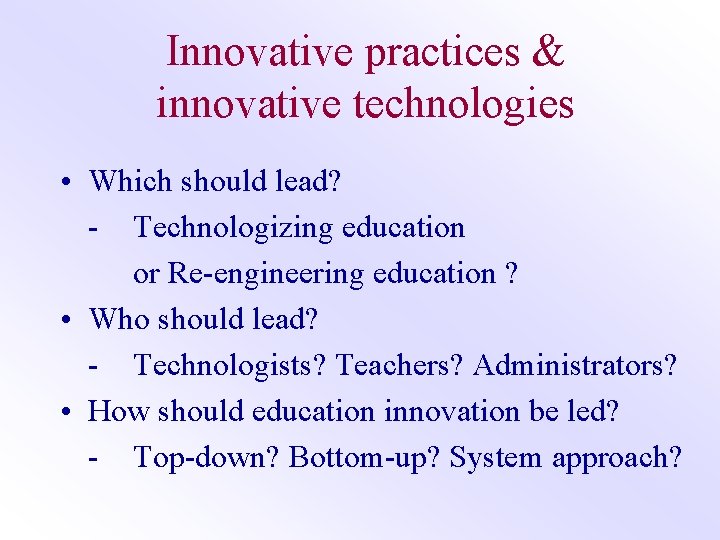 Innovative practices & innovative technologies

• Which should lead?
- Technologizing education or Re-engineering education ?
• Who should lead?
- Technologists? Teachers? Administrators?
• How should education innovation be led?
- Top-down? Bottom-up? System approach?